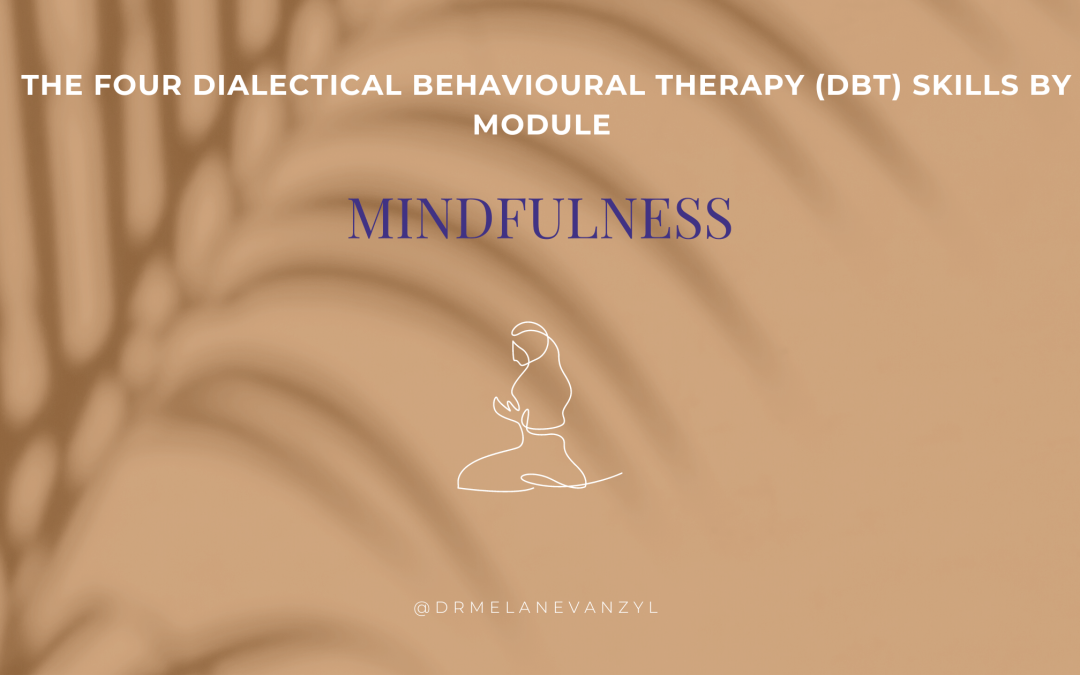 THE FOUR DIALECTICAL BEHAVIOURAL THERAPY (DBT) SKILLS BY MODULE

MINDFULNESS

@DRMELANEVANZYL